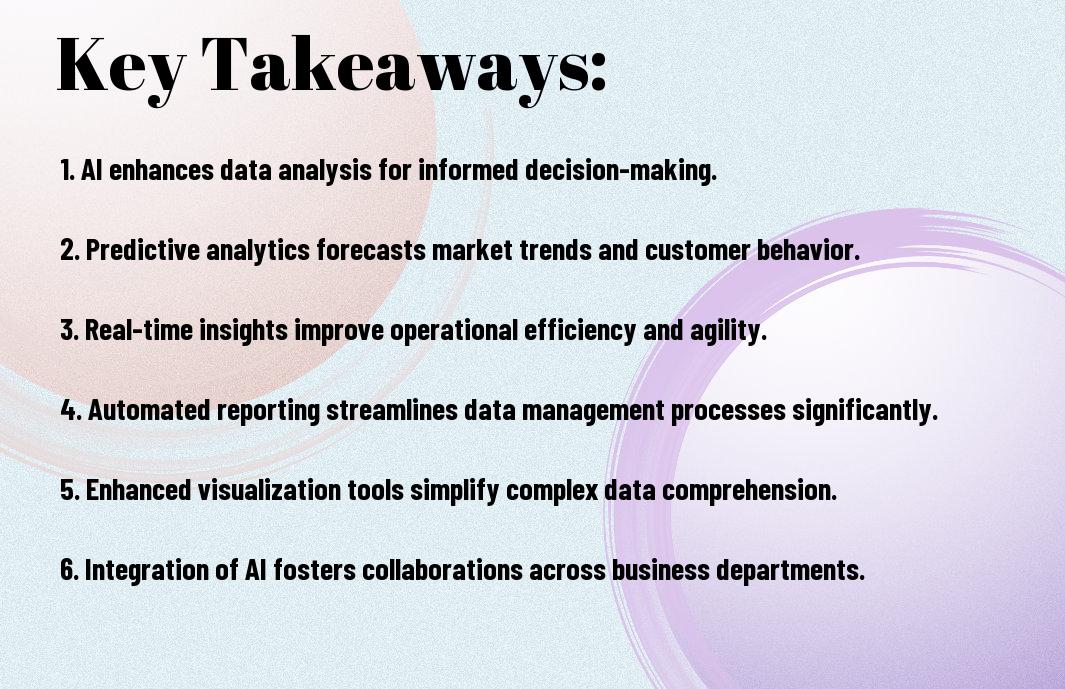 Key Takeaways:

1. AI enhances data analysis for informed decision-making.

2. Predictive analytics forecasts market trends and customer behavior.

3. Real-time insights improve operational efficiency and agility.

4. Automated reporting streamlines data management processes significantly.

5. Enhanced visualization tools simplify complex data comprehension.

6. Integration of AI fosters collaborations across business departments.